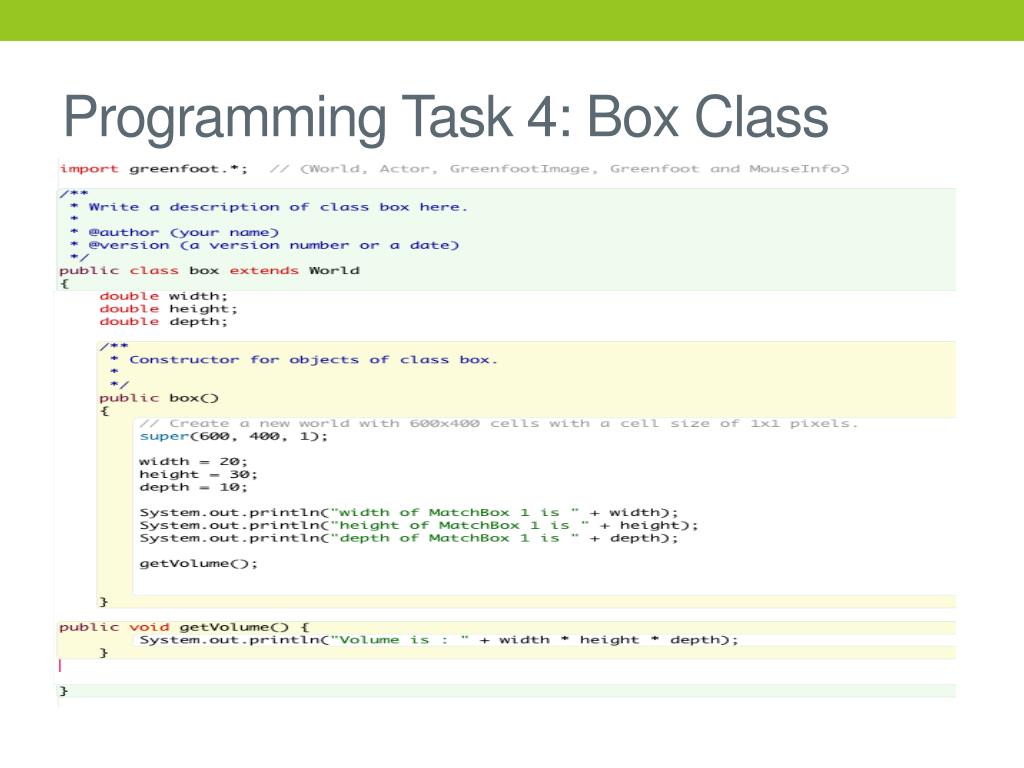 Programming Task 4: Box Class

import greenfoot.*;  // (World, Actor, GreenfootImage, Greenfoot and MouseInfo)

/**
 * Write a description of class box here.
 *
 * @author (your name)
 * @version (a version number or a date)
 */
public class box extends World
{
    double width;
    double height;
    double depth;

    /**
     * Constructor for objects of class box.
     *
     */
    public box()
    {
        // Create a new world with 600x400 cells with a cell size of 1x1 pixels.
        super(600, 400, 1);

        width = 20;
        height = 30;
        depth = 10;

        System.out.println("width of MatchBox 1 is " + width);
        System.out.println("height of MatchBox 1 is " + height);
        System.out.println("depth of MatchBox 1 is " + depth);

        getVolume();

    }

public void getVolume() {
        System.out.println("Volume is : " + width * height * depth);
    }

}